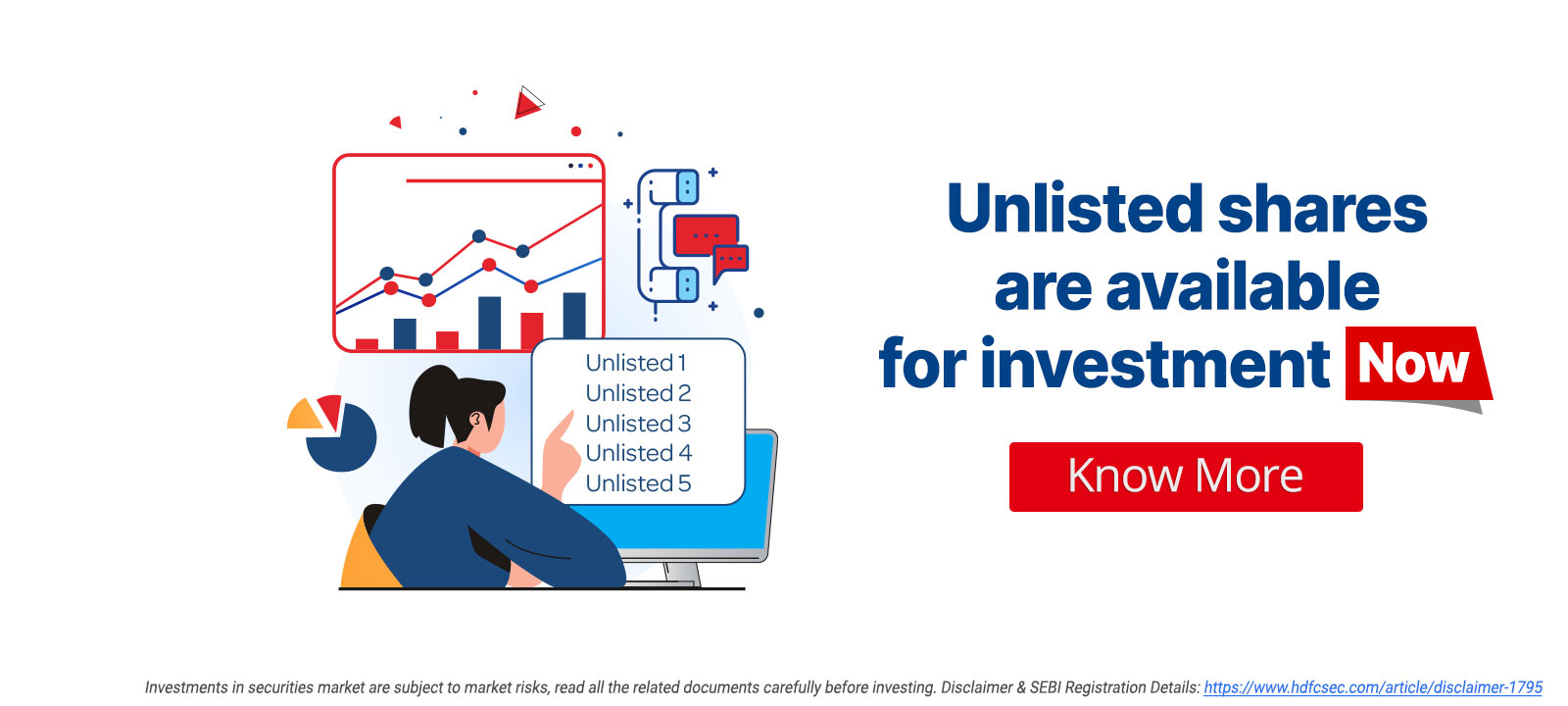 Unlisted 1
Unlisted 2
Unlisted 3
Unlisted 4
Unlisted 5

Unlisted shares are available for investment Now

Know More

Investments in securities market are subject to market risks, read all the related documents carefully before investing. Disclaimer & SEBI Registration Details: https://www.hdfcsec.com/article/disclaimer-1795